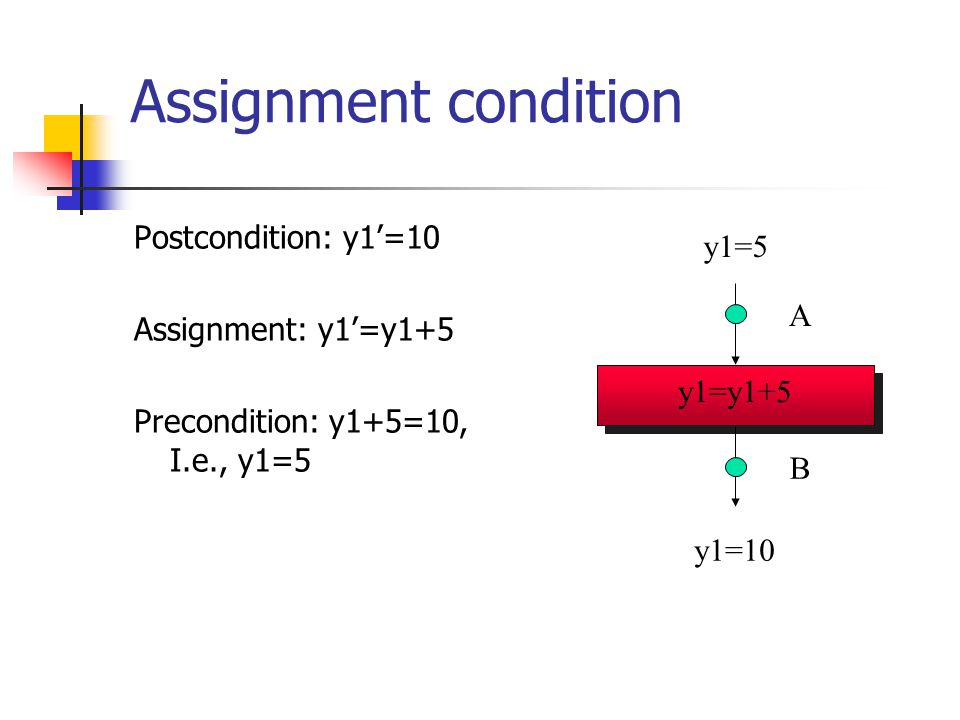 Assignment condition

Postcondition: y1’=10

Assignment: y1’=y1+5

Precondition: y1+5=10, I.e., y1=5

y1=5

A

y1=y1+5

B

y1=10